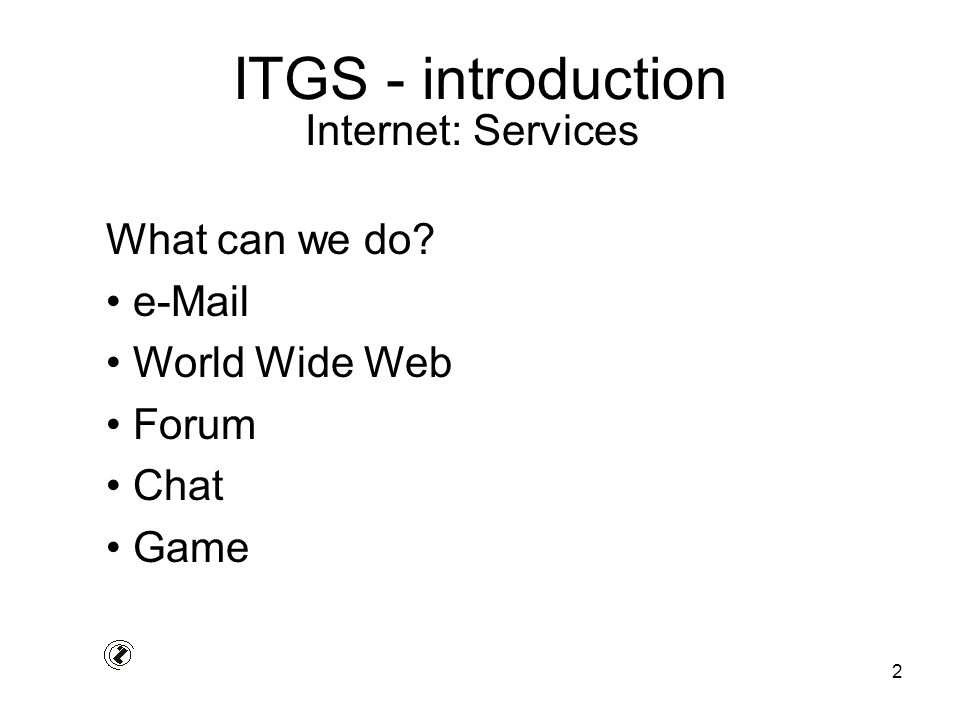 ITGS - introduction
Internet: Services

What can we do?

• e-Mail
• World Wide Web
• Forum
• Chat
• Game

2